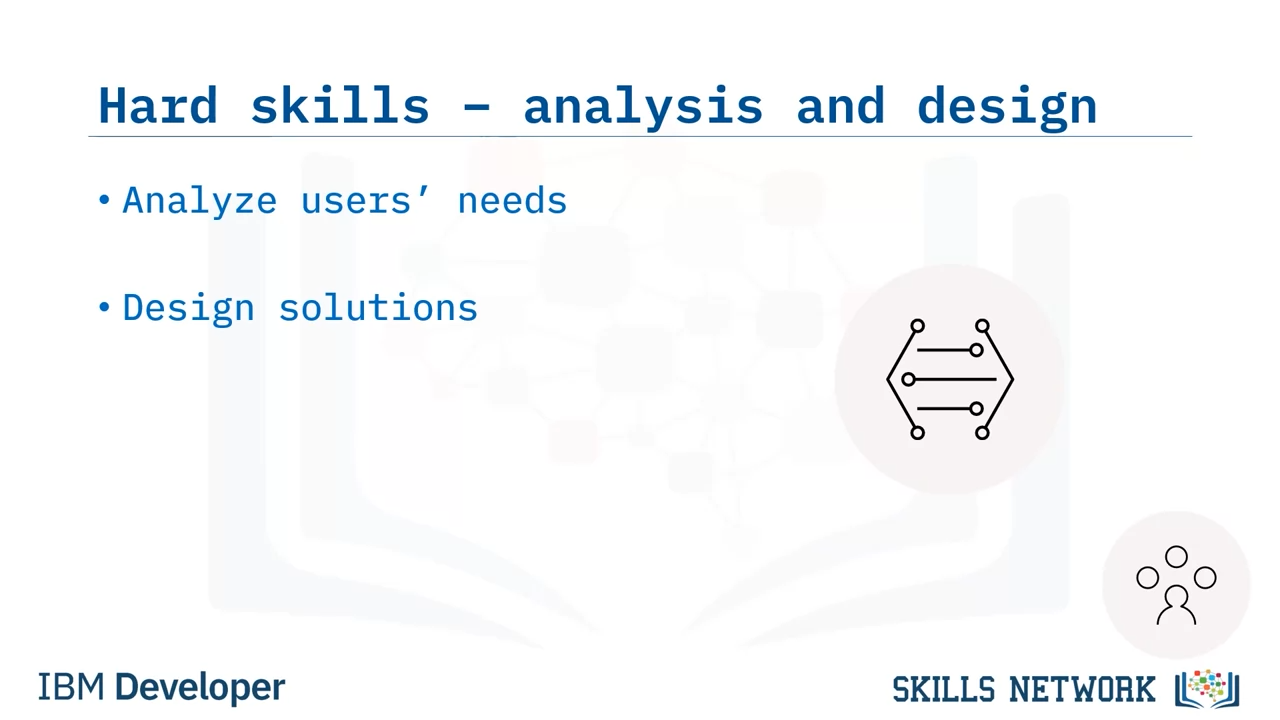 Hard skills – analysis and design

• Analyze users' needs

• Design solutions

IBM Developer

SKILLS NETWORK